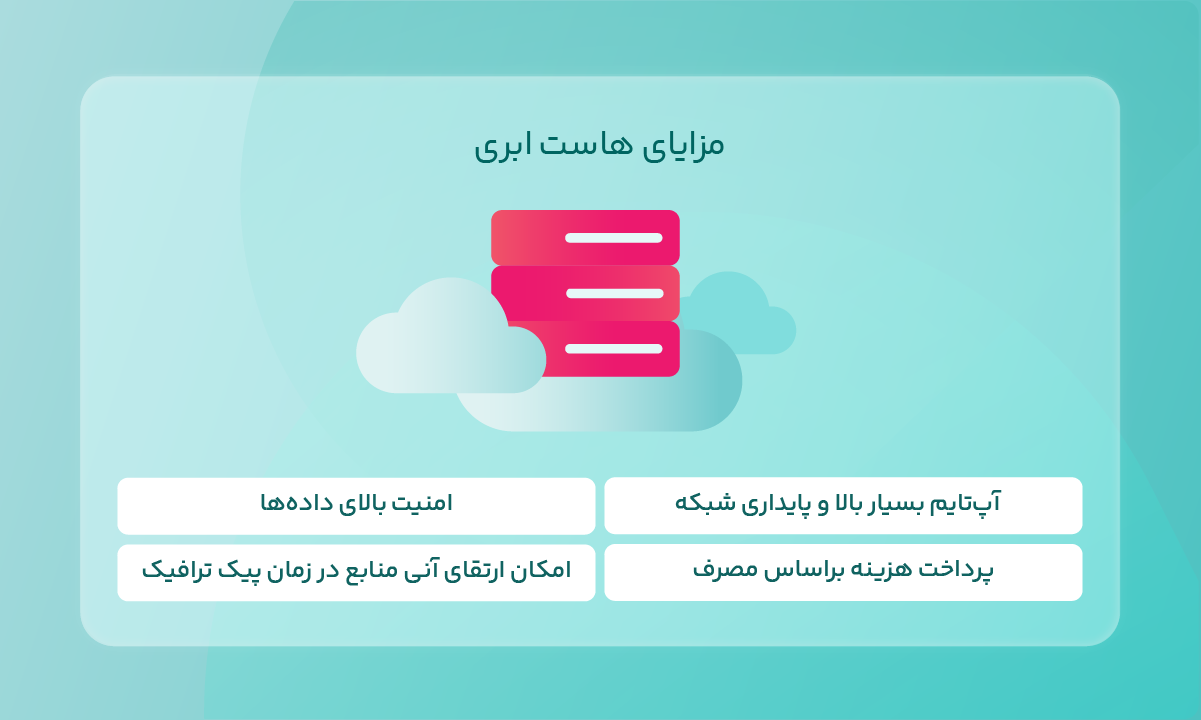 مزایای هاست ابری

آپ‌تایم بسیار بالا و پایداری شبکه

امنیت بالای داده‌ها

پرداخت هزینه براساس مصرف

امکان ارتقای آنی منابع در زمان پیک ترافیک